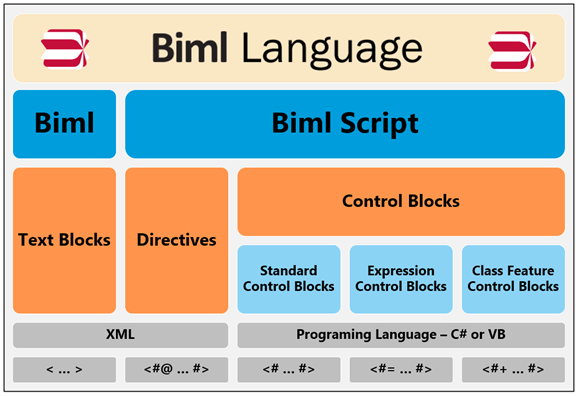 Biml Language

Biml

Biml Script

Text Blocks

Directives

Control Blocks

Standard Control Blocks

Expression Control Blocks

Class Feature Control Blocks

XML

Programing Language – C# or VB

< … >

<#@ … #>

<# … #>

<#= … #>

<#+ … #>